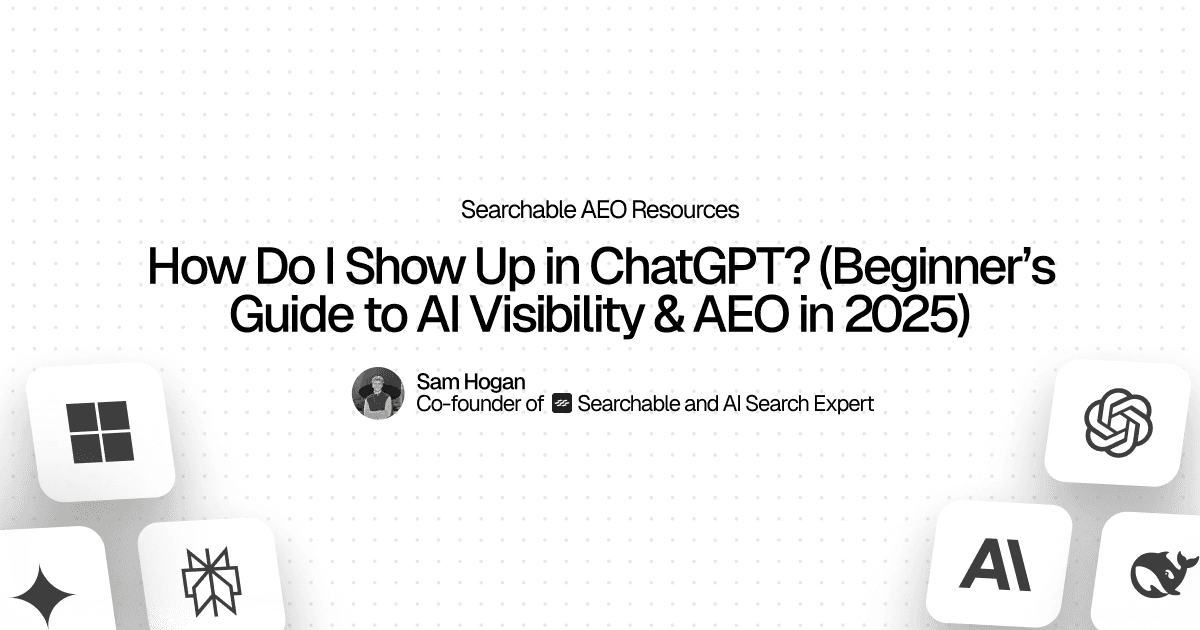 Searchable AEO Resources

How Do I Show Up in ChatGPT? (Beginner's Guide to AI Visibility & AEO in 2025)

Sam Hogan
Co-founder of Searchable and AI Search Expert

AI